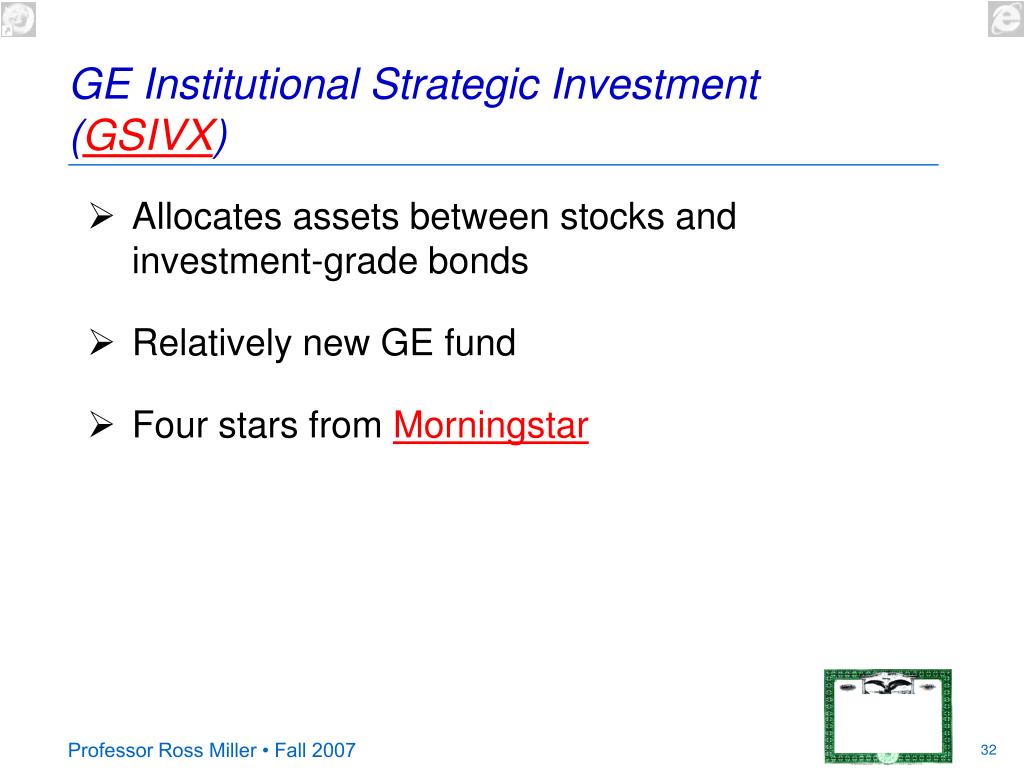 GE Institutional Strategic Investment (GSIVX)

➢ Allocates assets between stocks and investment-grade bonds

➢ Relatively new GE fund

➢ Four stars from Morningstar

Professor Ross Miller • Fall 2007

32